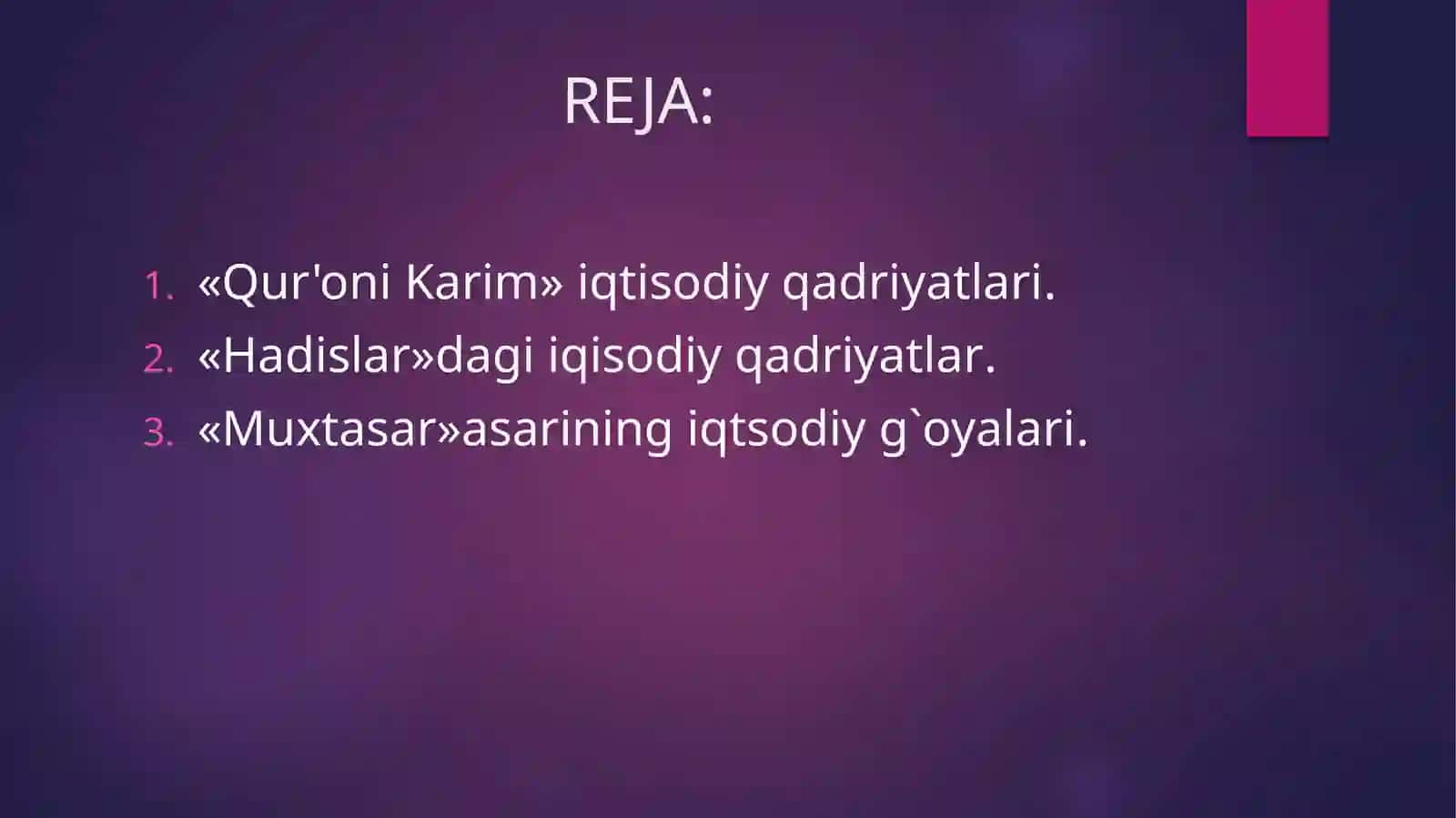 REJA:

1. «Qur'oni Karim» iqtisodiy qadriyatlari.
2. «Hadislar»dagi iqisodiy qadriyatlar.
3. «Muxtasar»asarining iqtsodiy g`oyalari.